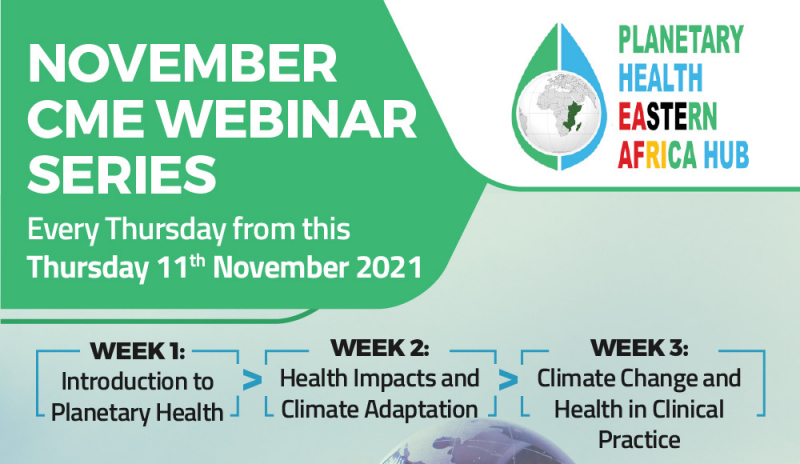 NOVEMBER CME WEBINAR SERIES

Every Thursday from this Thursday 11$^{th}$ November 2021

PLANETARY HEALTH EASTERN AFRICA HUB

WEEK 1:
Introduction to Planetary Health

>

WEEK 2:
Health Impacts and Climate Adaptation

>

WEEK 3:
Climate Change and Health in Clinical Practice